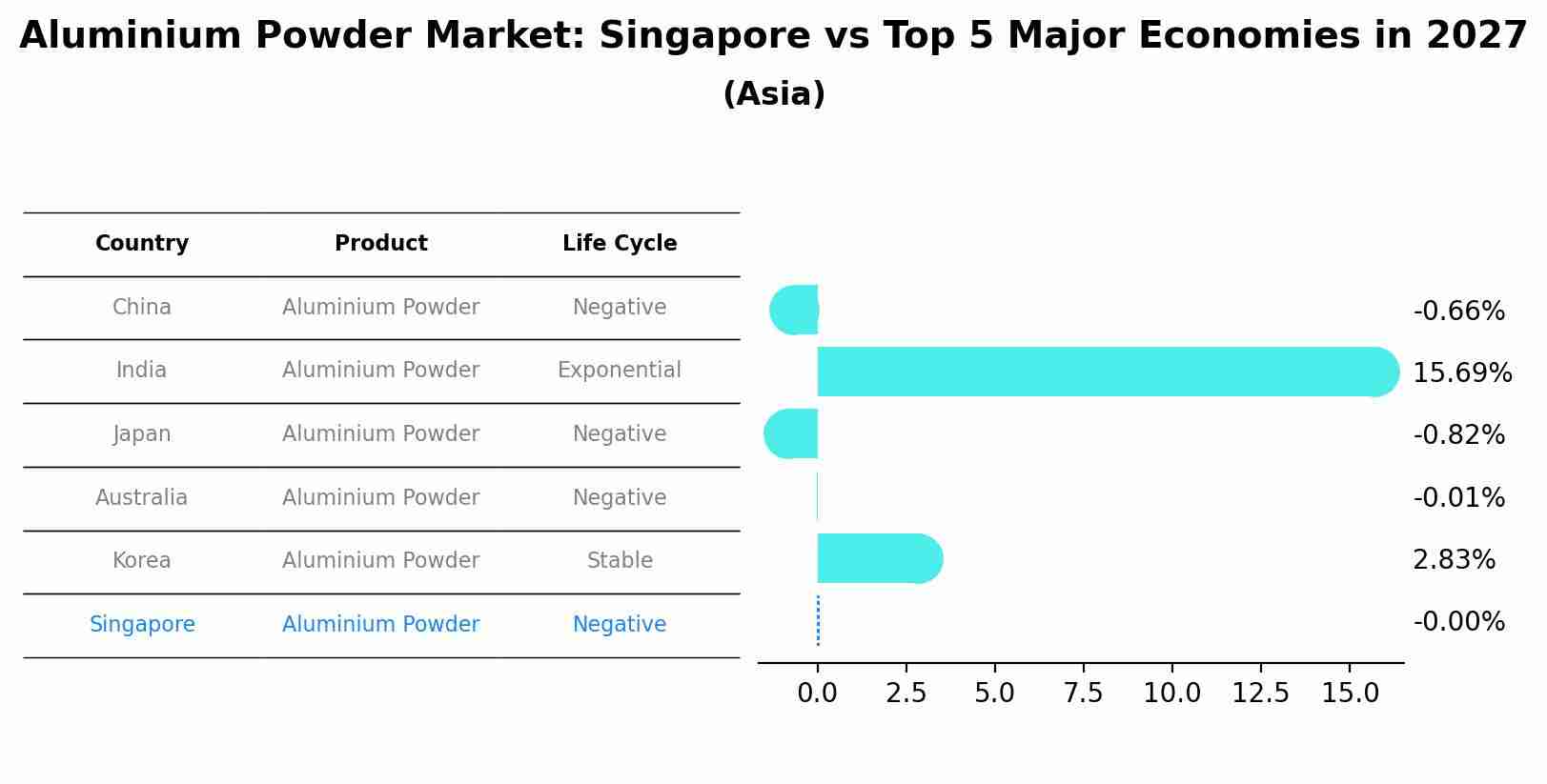 Aluminium Powder Market: Singapore vs Top 5 Major Economies in 2027
(Asia)

| Country | Product | Life Cycle |
|---|---|---|
| China | Aluminium Powder | Negative |
| India | Aluminium Powder | Exponential |
| Japan | Aluminium Powder | Negative |
| Australia | Aluminium Powder | Negative |
| Korea | Aluminium Powder | Stable |
| Singapore | Aluminium Powder | Negative |

-0.66%
15.69%
-0.82%
-0.01%
2.83%
-0.00%

0.0 2.5 5.0 7.5 10.0 12.5 15.0